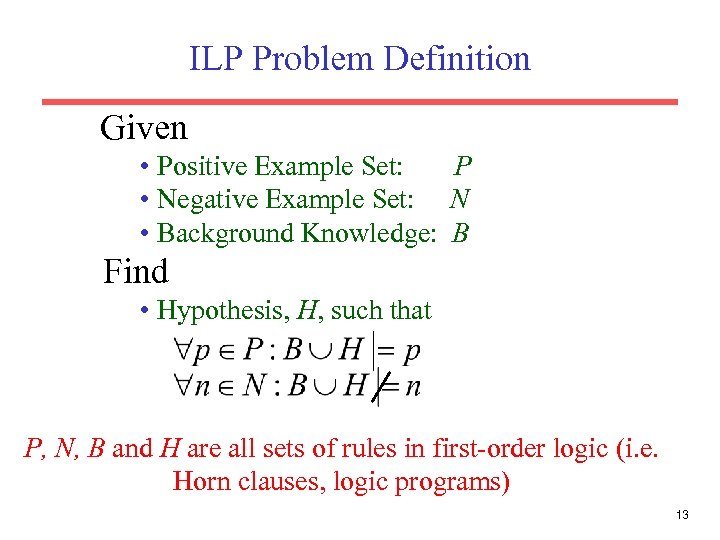 ILP Problem Definition

Given

• Positive Example Set: $P$
• Negative Example Set: $N$
• Background Knowledge: $B$

Find

• Hypothesis, $H$, such that

$\forall p \in P : B \cup H \models p$

$\forall n \in N : B \cup H \not\models n$

$P$, $N$, $B$ and $H$ are all sets of rules in first-order logic (i.e. Horn clauses, logic programs)

13